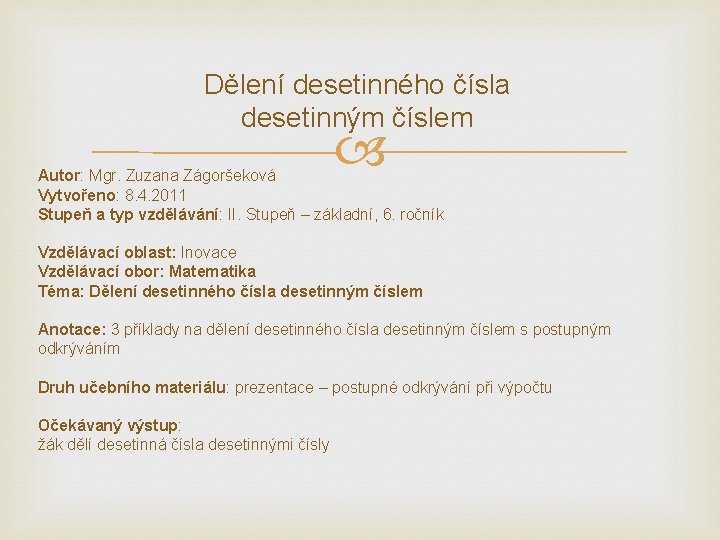 Dělení desetinného čísla desetinným číslem

Autor: Mgr. Zuzana Zágoršeková
Vytvořeno: 8.4.2011
Stupeň a typ vzdělávání: II. Stupeň – základní, 6. ročník

Vzdělávací oblast: Inovace
Vzdělávací obor: Matematika
Téma: Dělení desetinného čísla desetinným číslem

Anotace: 3 příklady na dělení desetinného čísla desetinným číslem s postupným odkrýváním

Druh učebního materiálu: prezentace – postupné odkrývání při výpočtu

Očekávaný výstup:
žák dělí desetinná čísla desetinnými čísly